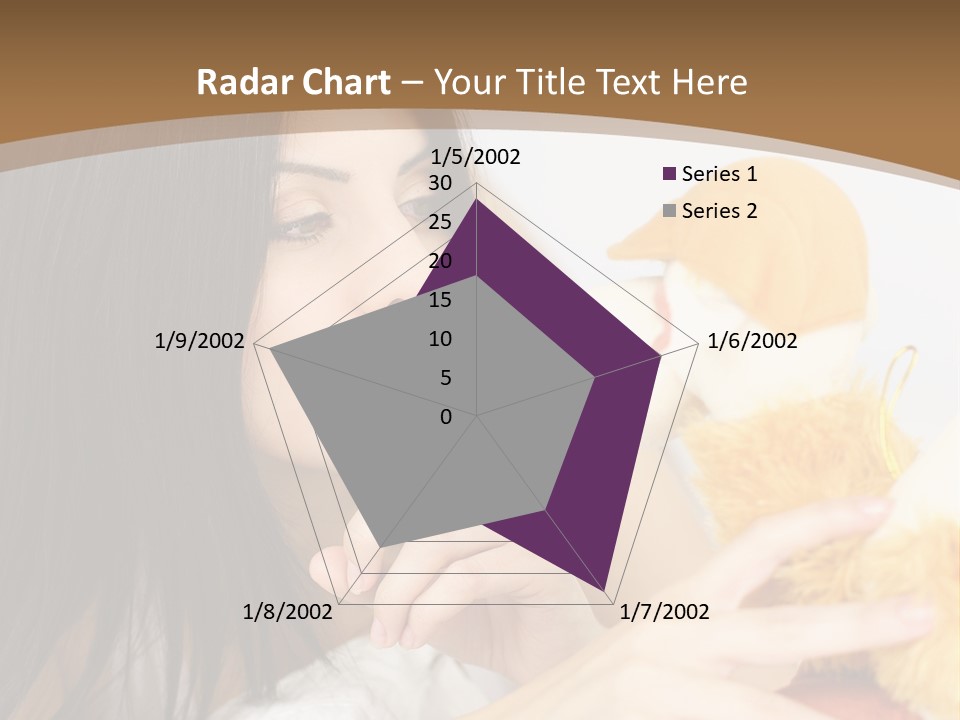 Radar Chart – Your Title Text Here

1/5/2002
30
25
20
15
10
5
0
1/6/2002
1/7/2002
1/8/2002
1/9/2002

Series 1
Series 2